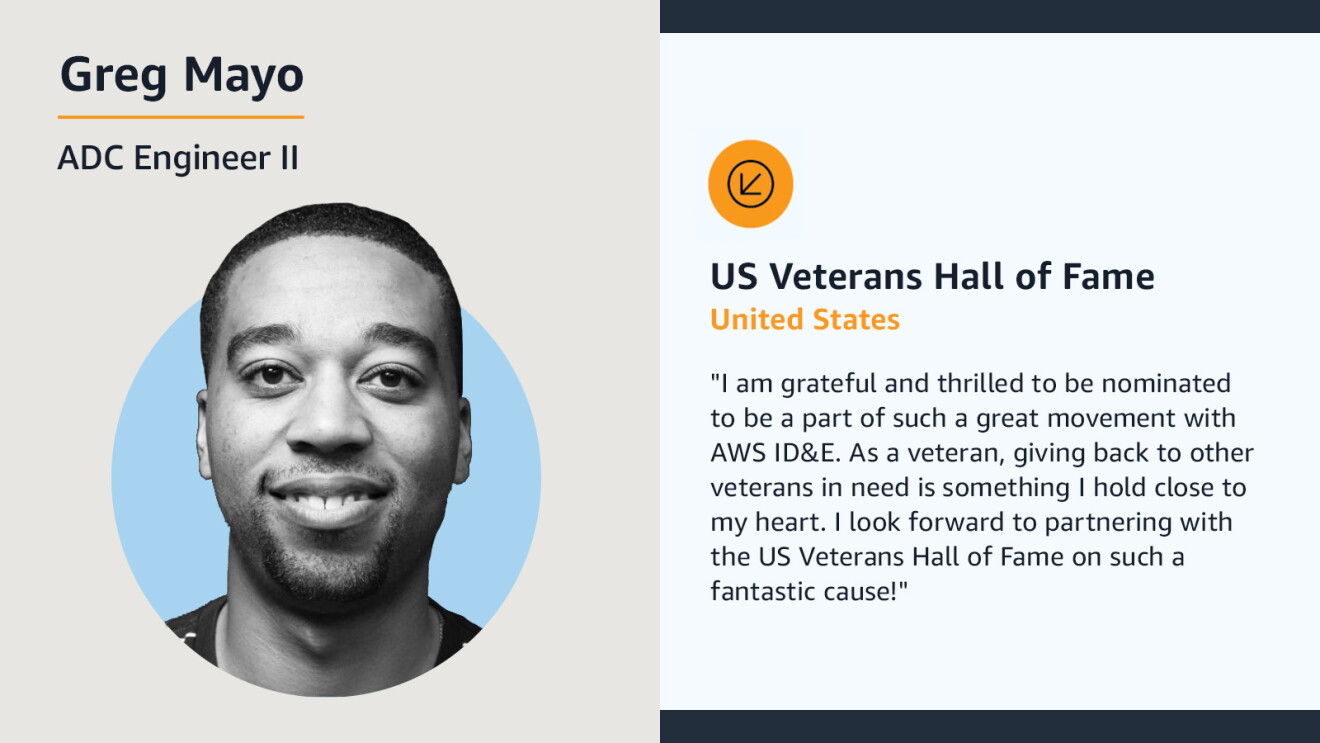 Greg Mayo

ADC Engineer II

US Veterans Hall of Fame

United States

"I am grateful and thrilled to be nominated to be a part of such a great movement with AWS ID&E. As a veteran, giving back to other veterans in need is something I hold close to my heart. I look forward to partnering with the US Veterans Hall of Fame on such a fantastic cause!"